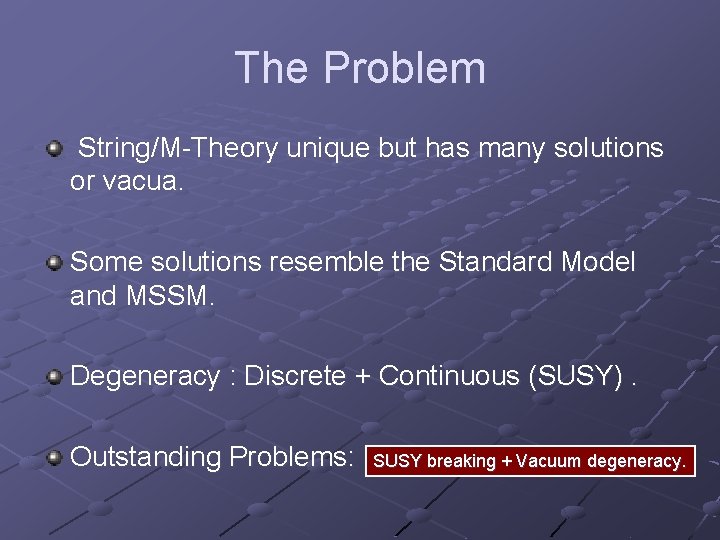 The Problem

String/M-Theory unique but has many solutions or vacua.

Some solutions resemble the Standard Model and MSSM.

Degeneracy : Discrete + Continuous (SUSY) .

Outstanding Problems: SUSY breaking + Vacuum degeneracy.